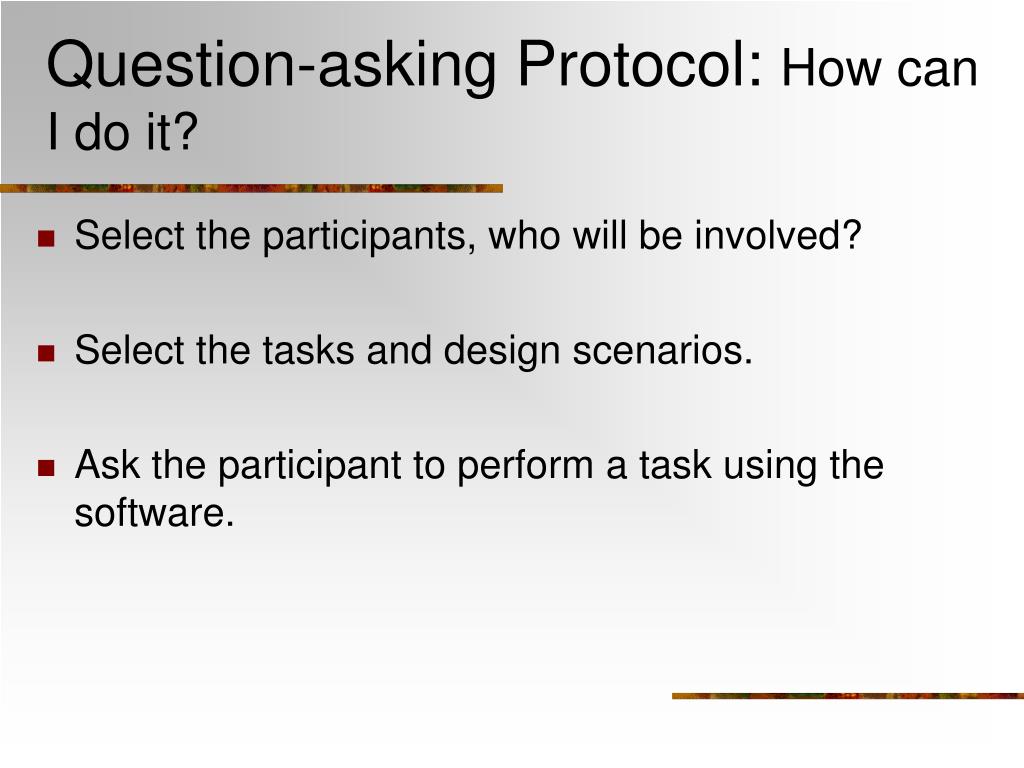 Question-asking Protocol: How can I do it?

Select the participants, who will be involved?

Select the tasks and design scenarios.

Ask the participant to perform a task using the software.